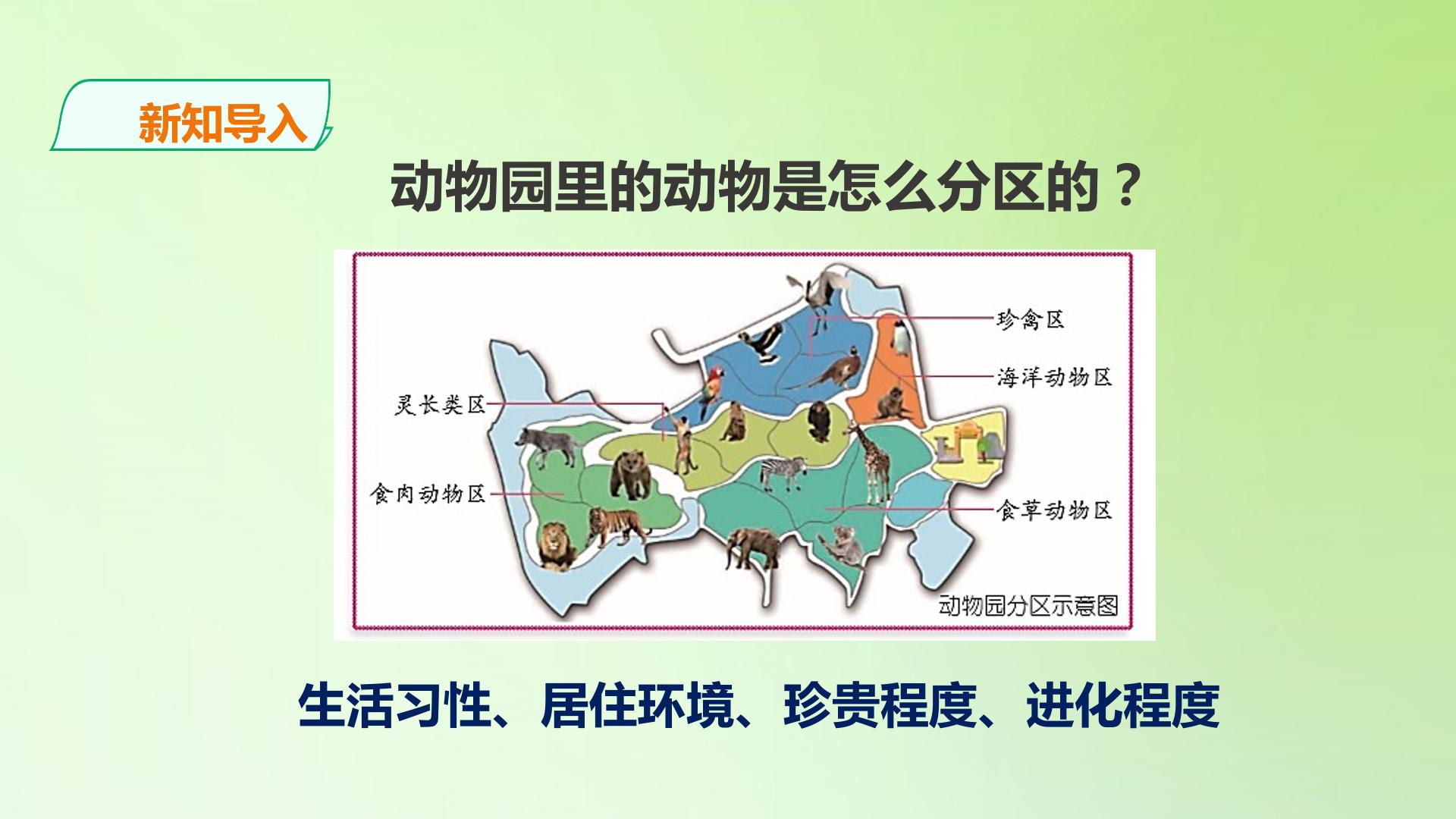 新知导入

动物园里的动物是怎么分区的？

珍禽区

海洋动物区

灵长类区

食肉动物区

食草动物区

动物园分区示意图

生活习性、居住环境、珍贵程度、进化程度